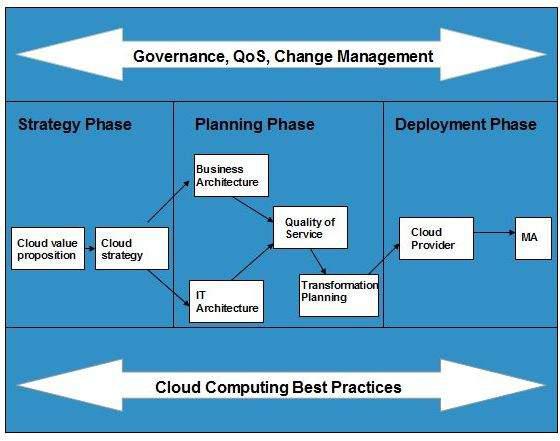 Governance, QoS, Change Management

Strategy Phase

Cloud value proposition

Cloud strategy

Planning Phase

Business Architecture

IT Architecture

Quality of Service

Transformation Planning

Deployment Phase

Cloud Provider

MA

Cloud Computing Best Practices